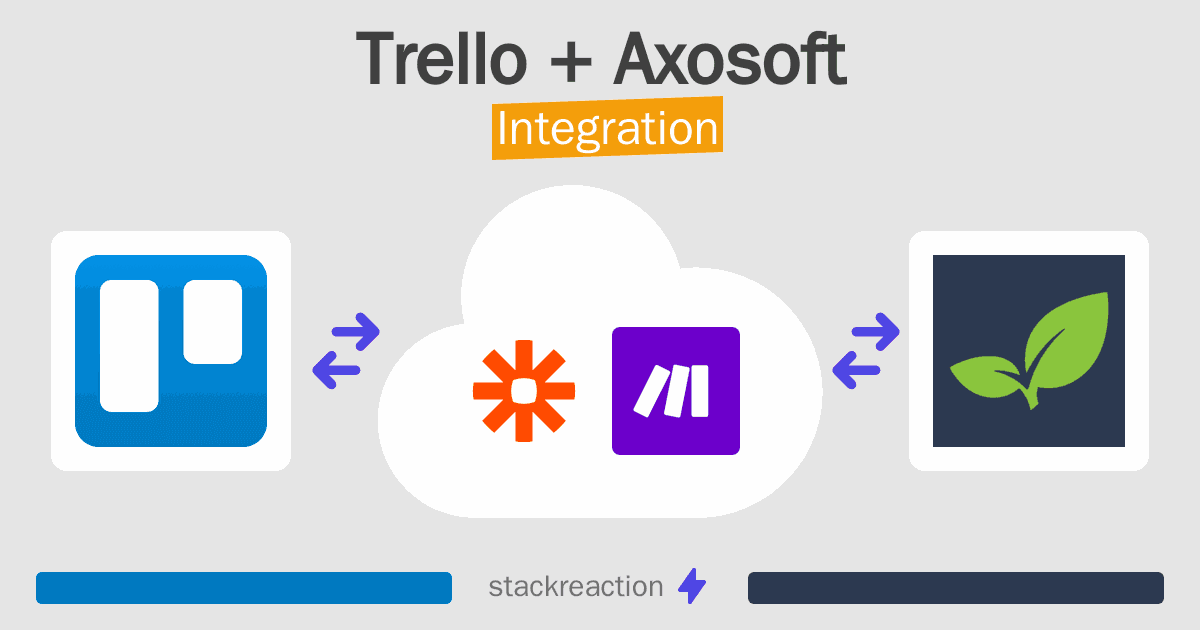 Trello + Axosoft
Integration

stackreaction